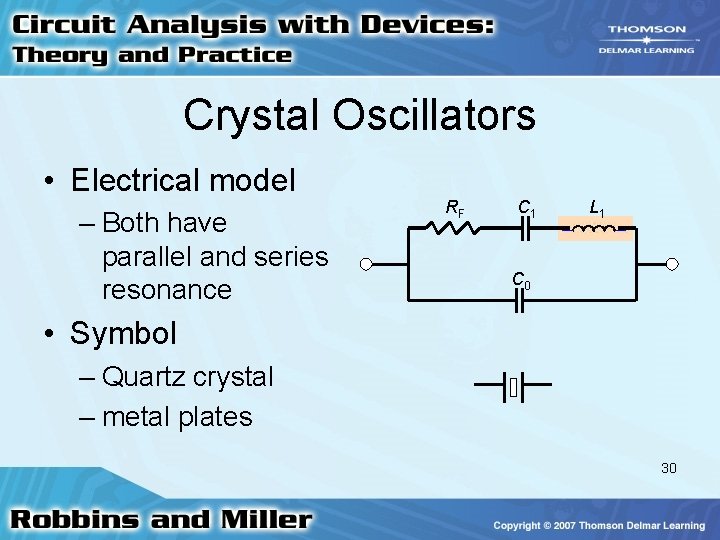 Circuit Analysis with Devices:
Theory and Practice

THOMSON
DELMAR LEARNING

Crystal Oscillators

• Electrical model
– Both have parallel and series resonance
• Symbol
– Quartz crystal
– metal plates

$R_F$ $C_1$ $L_1$
$C_0$

30

Robbins and Miller

Copyright © 2007 Thomson Delmar Learning